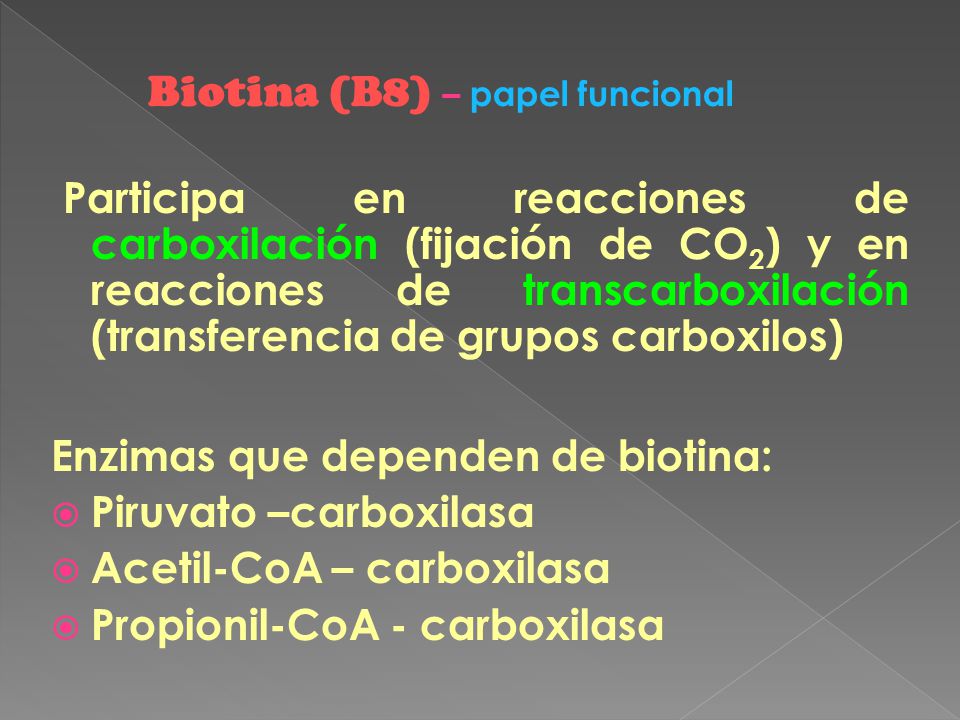 Biotina (B8) – papel funcional

Participa en reacciones de carboxilación (fijación de $CO_2$) y en reacciones de transcarboxilación (transferencia de grupos carboxilos)

Enzimas que dependen de biotina:
Piruvato –carboxilasa
Acetil-CoA – carboxilasa
Propionil-CoA - carboxilasa